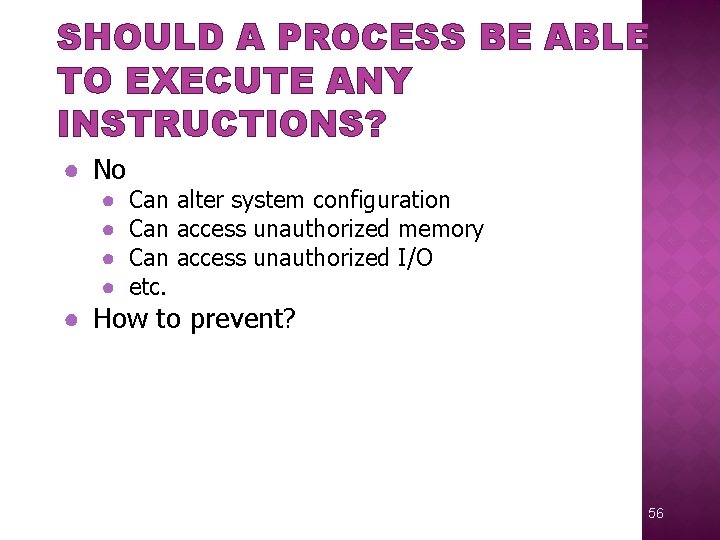 SHOULD A PROCESS BE ABLE TO EXECUTE ANY INSTRUCTIONS?

- No
  - Can alter system configuration
  - Can access unauthorized memory
  - Can access unauthorized I/O
  - etc.
- How to prevent?

56